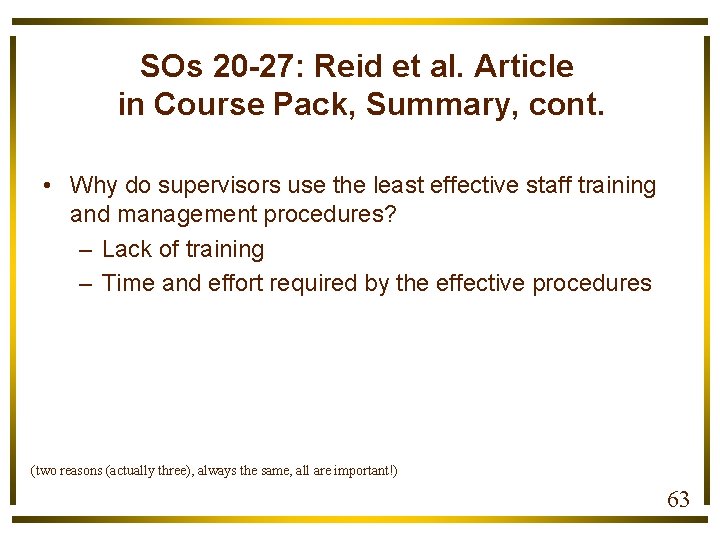 SOs 20-27: Reid et al. Article in Course Pack, Summary, cont.

• Why do supervisors use the least effective staff training and management procedures?
– Lack of training
– Time and effort required by the effective procedures

(two reasons (actually three), always the same, all are important!)

63